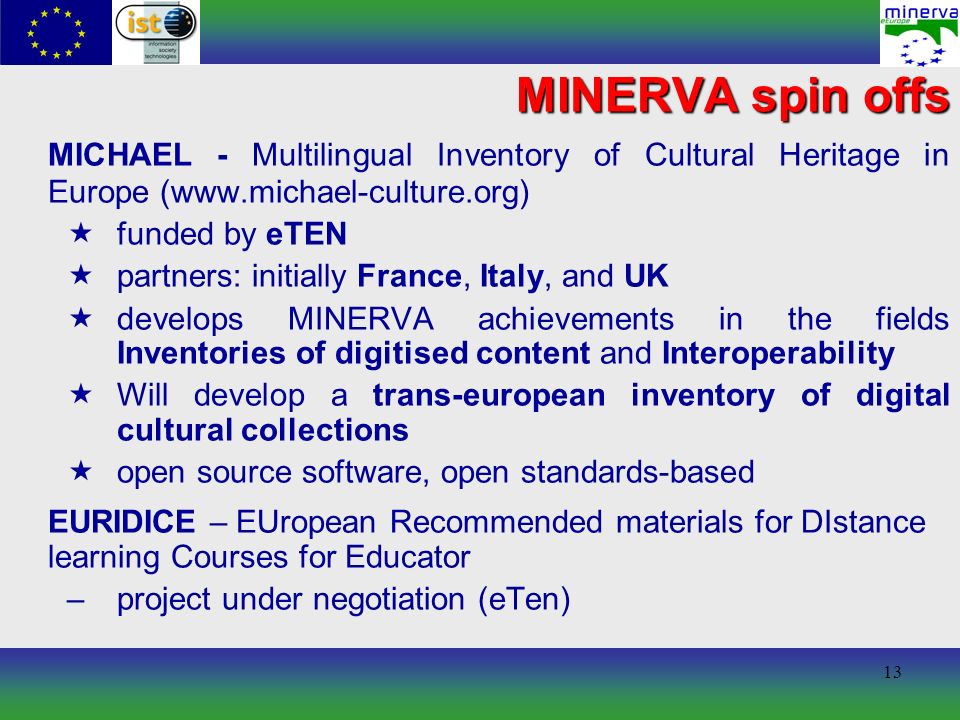 ist
information society technologies

minerva
europe

MINERVA spin offs

MICHAEL - Multilingual Inventory of Cultural Heritage in Europe (www.michael-culture.org)

★ funded by eTEN
★ partners: initially France, Italy, and UK
★ develops MINERVA achievements in the fields Inventories of digitised content and Interoperability
★ Will develop a trans-european inventory of digital cultural collections
★ open source software, open standards-based

EURIDICE – EUropean Recommended materials for DIstance learning Courses for Educator

– project under negotiation (eTen)

13